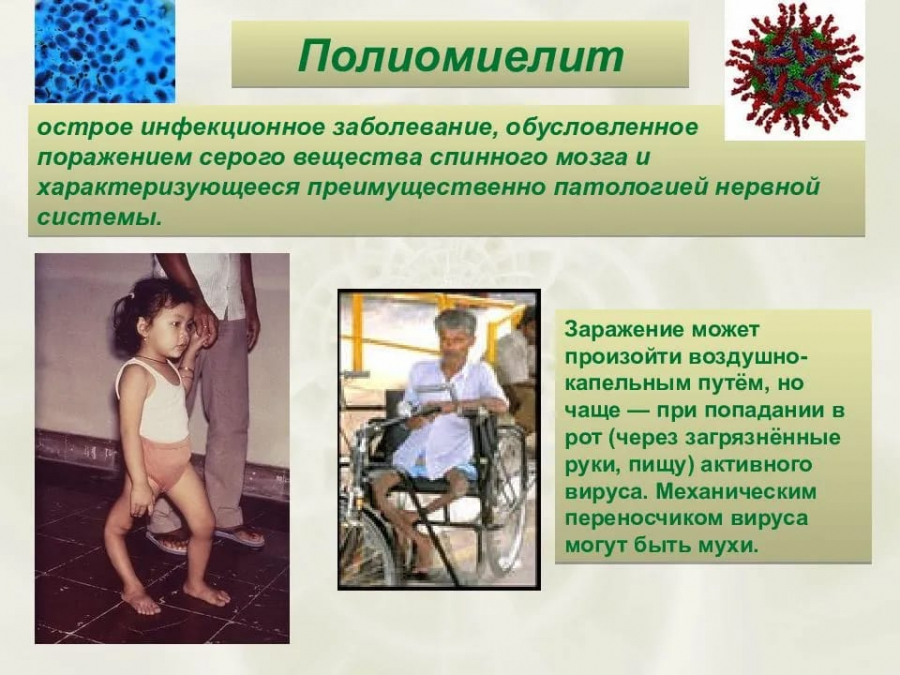 Полиомиелит

острое инфекционное заболевание, обусловленное поражением серого вещества спинного мозга и характеризующееся преимущественно патологией нервной системы.

Заражение может произойти воздушно-капельным путём, но чаще — при попадании в рот (через загрязнённые руки, пищу) активного вируса. Механическим переносчиком вируса могут быть мухи.